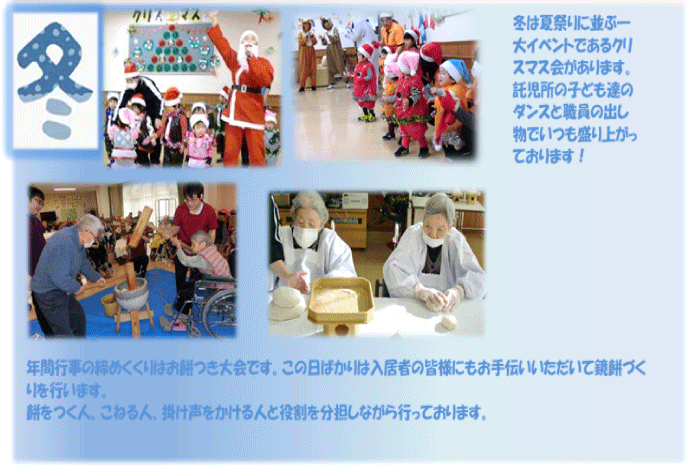 冬

クリスマス

冬は夏祭りに並ぶ一大イベントであるクリスマス会があります。託児所の子ども達のダンスと職員の出し物でいつも盛り上がっております！

年間行事の締めくくりはお餅つき大会です。この日ばかりは入居者の皆様にもお手伝いいただいて鏡餅づくりを行います。
餅をつく人、こねる人、掛け声をかける人と役割を分担しながら行っております。